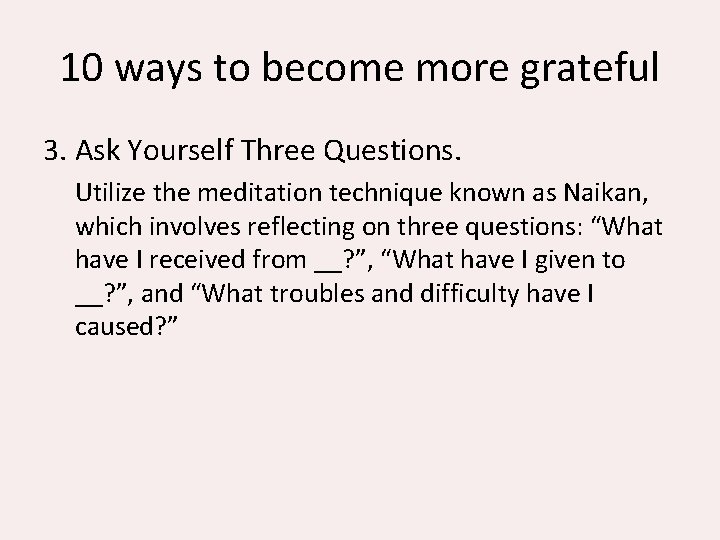 10 ways to become more grateful

3. Ask Yourself Three Questions.

Utilize the meditation technique known as Naikan, which involves reflecting on three questions: “What have I received from __?”, “What have I given to __?”, and “What troubles and difficulty have I caused?”